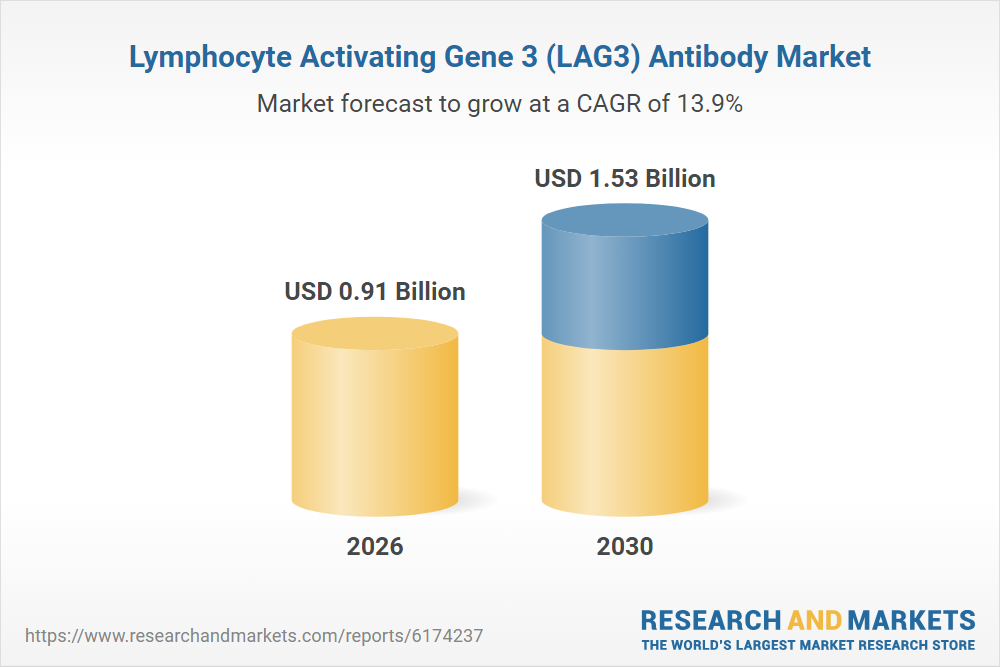 Lymphocyte Activating Gene 3 (LAG3) Antibody Market

Market forecast to grow at a CAGR of 13.9%

USD 0.91 Billion

USD 1.53 Billion

2026

2030

https://www.researchandmarkets.com/reports/6174237

RESEARCH AND MARKETS
THE WORLD'S LARGEST MARKET RESEARCH STORE